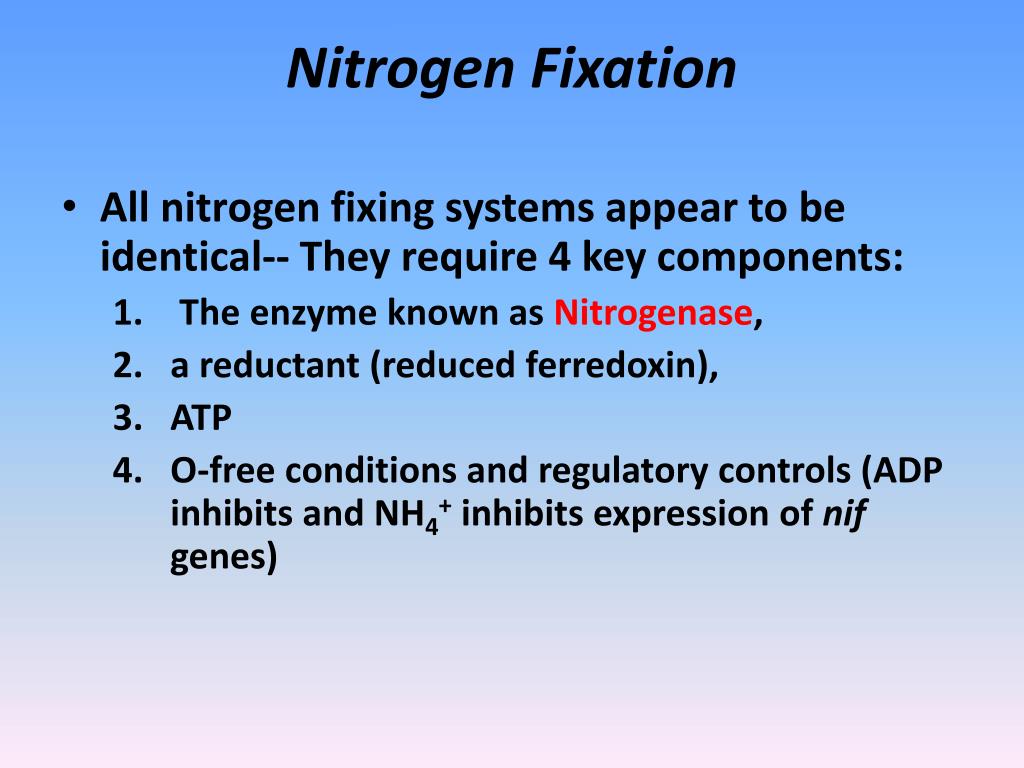 Nitrogen Fixation

• All nitrogen fixing systems appear to be identical-- They require 4 key components:

1. The enzyme known as Nitrogenase,
2. a reductant (reduced ferredoxin),
3. ATP
4. O-free conditions and regulatory controls (ADP inhibits and $NH_4^+$ inhibits expression of nif genes)